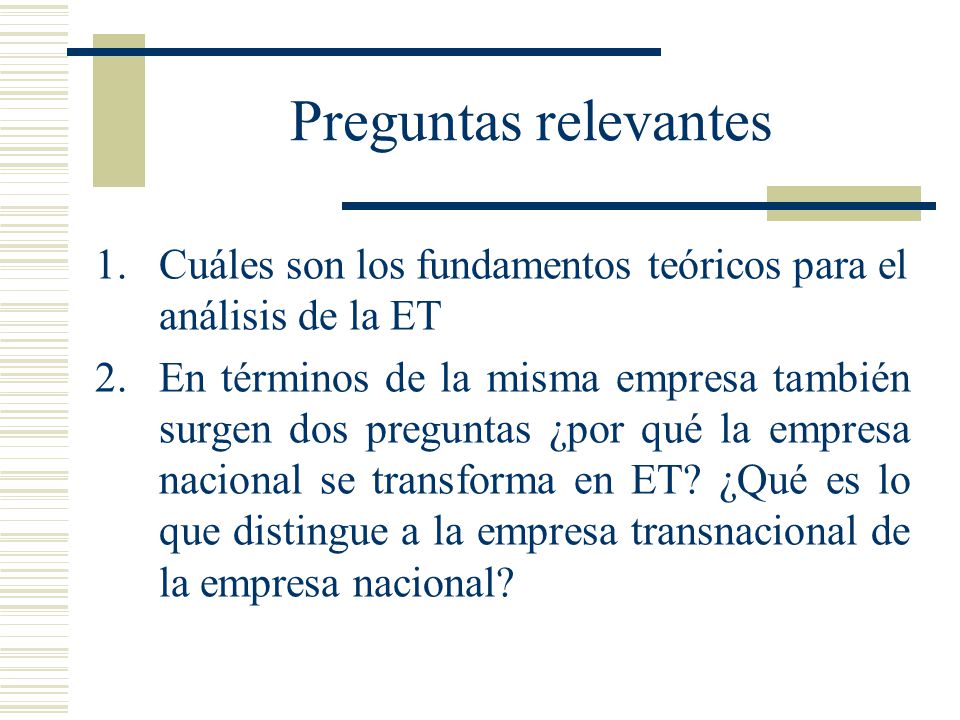 Preguntas relevantes

1. Cuáles son los fundamentos teóricos para el análisis de la ET

2. En términos de la misma empresa también surgen dos preguntas ¿por qué la empresa nacional se transforma en ET? ¿Qué es lo que distingue a la empresa transnacional de la empresa nacional?